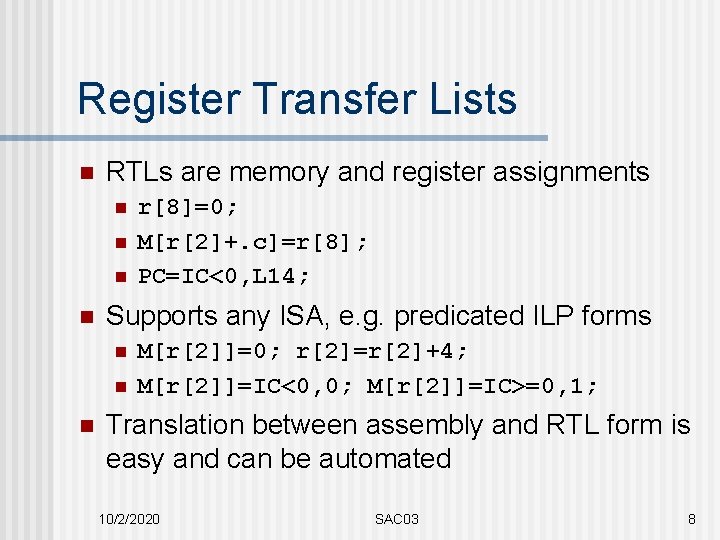 Register Transfer Lists

RTLs are memory and register assignments
r[8]=0;
M[r[2]+.c]=r[8];
PC=IC<0,L14;

Supports any ISA, e.g. predicated ILP forms
M[r[2]]=0; r[2]=r[2]+4;
M[r[2]]=IC<0,0; M[r[2]]=IC>=0,1;

Translation between assembly and RTL form is easy and can be automated

10/2/2020
SAC03
8